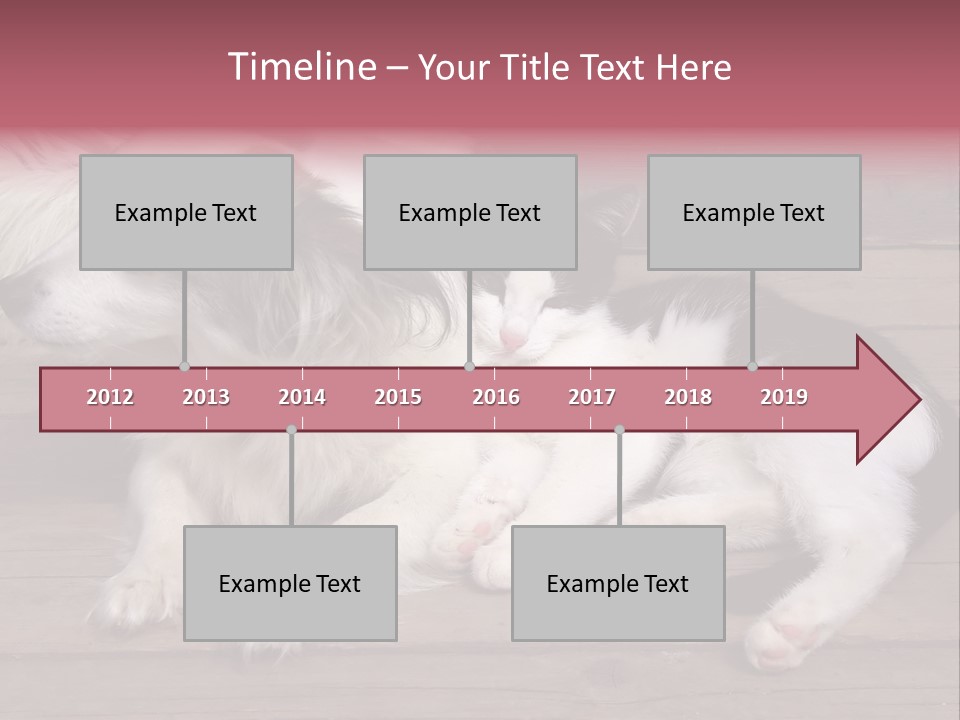 Timeline – Your Title Text Here

Example Text

Example Text

Example Text

2012 2013 2014 2015 2016 2017 2018 2019

Example Text

Example Text